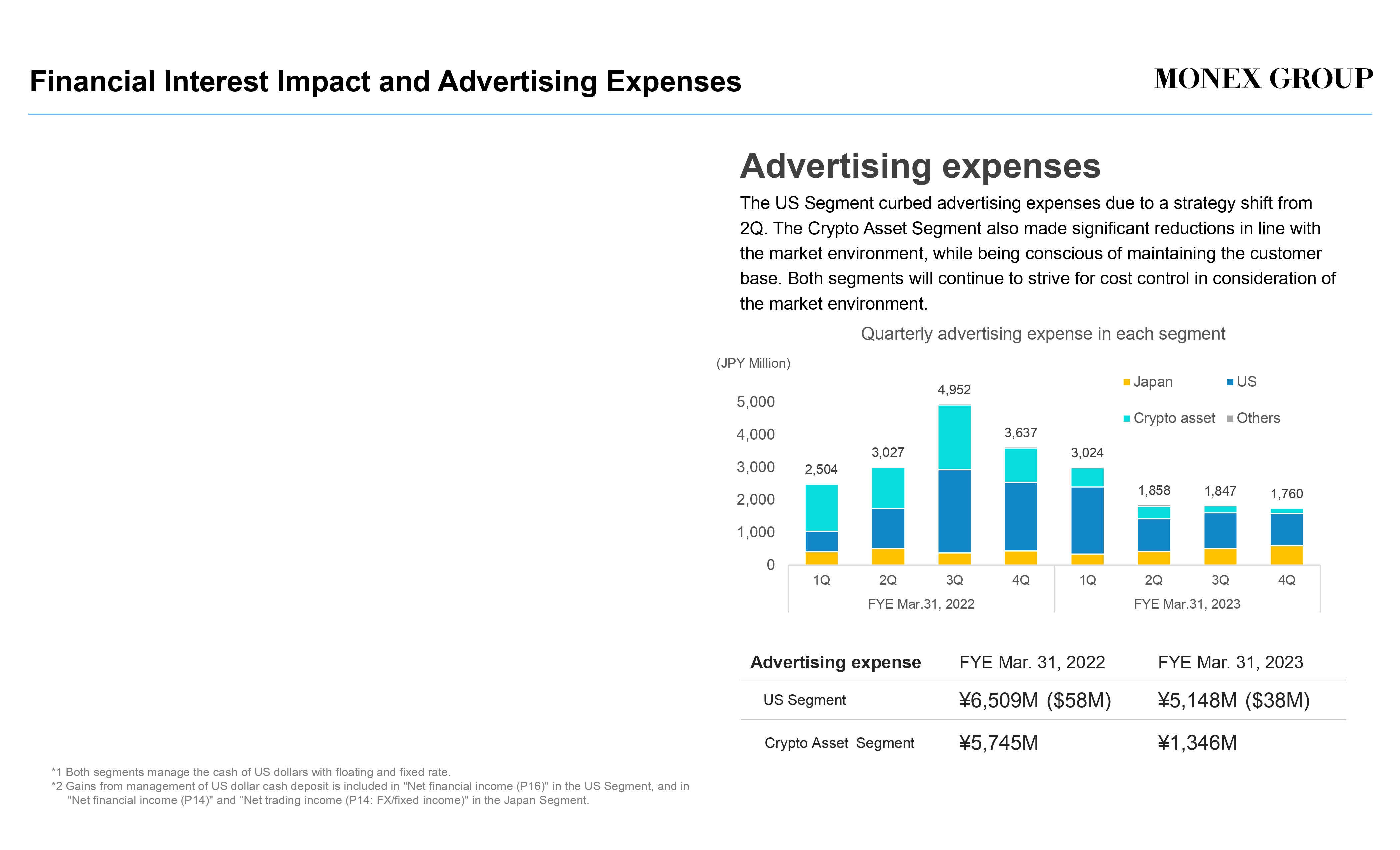 Financial Interest Impact and Advertising Expenses

MONEX GROUP

Advertising expenses

The US Segment curbed advertising expenses due to a strategy shift from 2Q. The Crypto Asset Segment also made significant reductions in line with the market environment, while being conscious of maintaining the customer base. Both segments will continue to strive for cost control in consideration of the market environment.

Quarterly advertising expense in each segment

(JPY Million)

Japan US Crypto asset Others

5,000
4,000
3,000
2,000
1,000
0

2,504 3,027 4,952 3,637 3,024 1,858 1,847 1,760

1Q 2Q 3Q 4Q 1Q 2Q 3Q 4Q

FYE Mar.31, 2022 FYE Mar.31, 2023

| Advertising expense | FYE Mar. 31, 2022 | FYE Mar. 31, 2023 |
|---|---|---|
| US Segment | ¥6,509M ($58M) | ¥5,148M ($38M) |
| Crypto Asset Segment | ¥5,745M | ¥1,346M |

*1 Both segments manage the cash of US dollars with floating and fixed rate.
*2 Gains from management of US dollar cash deposit is included in "Net financial income (P16)" in the US Segment, and in "Net financial income (P14)" and “Net trading income (P14: FX/fixed income)" in the Japan Segment.